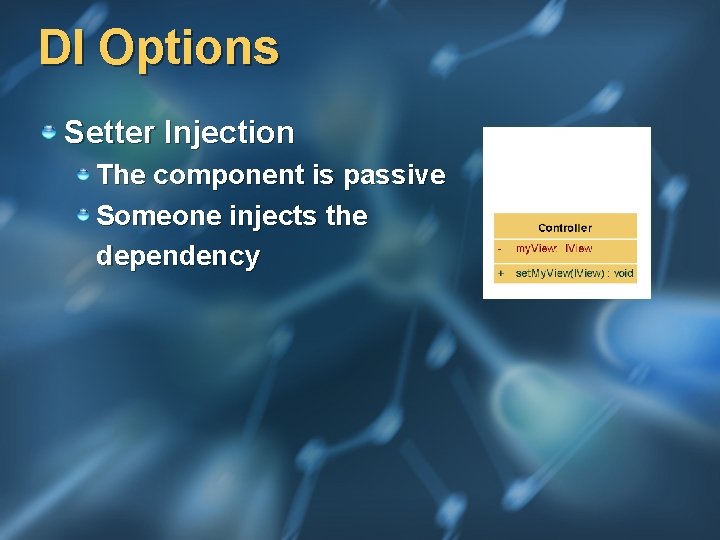 DI Options

Setter Injection

The component is passive

Someone injects the dependency

Controller

- myView: IView

+ setMyView(IView) : void